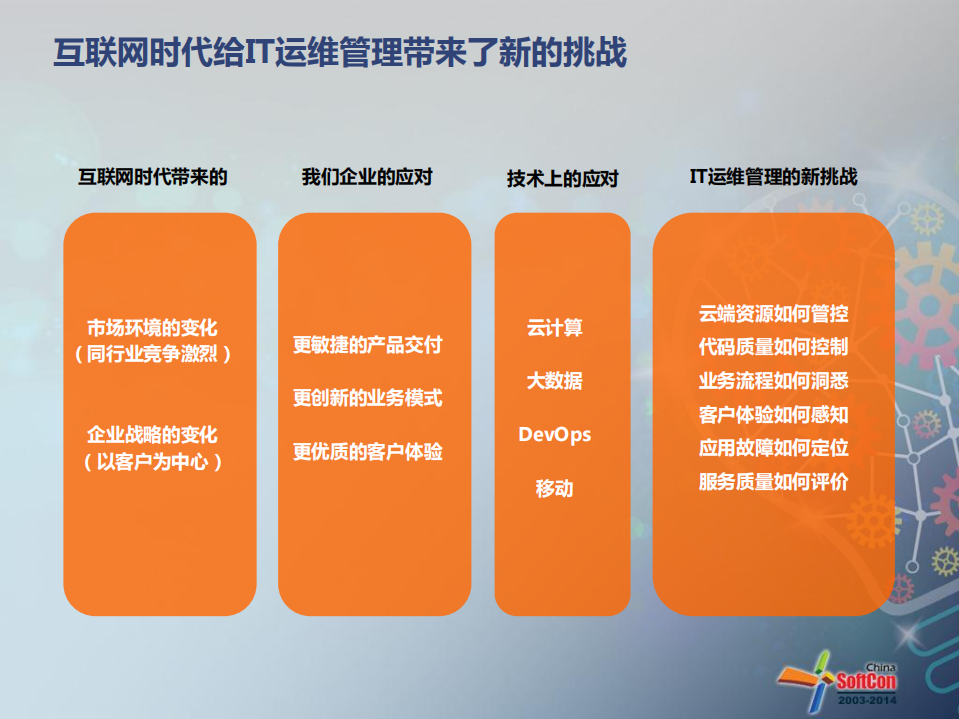 互联网时代给IT运维管理带来了新的挑战

互联网时代带来的

市场环境的变化
（同行业竞争激烈）

企业战略的变化
（以客户为中心）

我们企业的应对

更敏捷的产品交付

更创新的业务模式

更优质的客户体验

技术上的应对

云计算

大数据

DevOps

移动

IT运维管理的新挑战

云端资源如何管控
代码质量如何控制
业务流程如何洞悉
客户体验如何感知
应用故障如何定位
服务质量如何评价

China
SoftCon
2003-2014